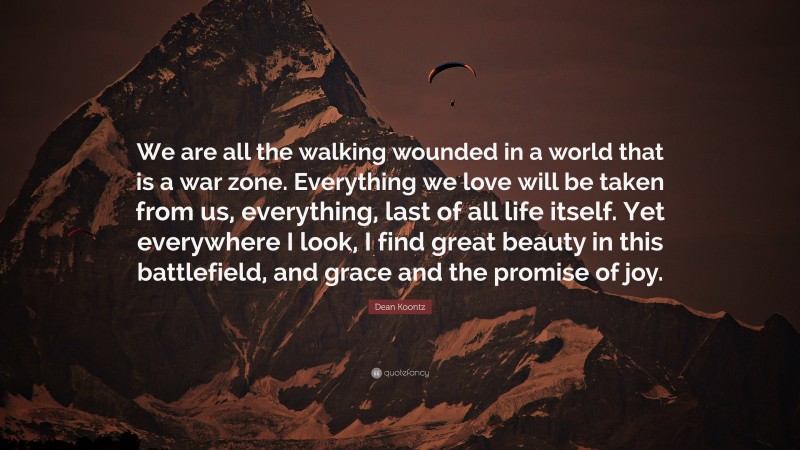 We are all the walking wounded in a world that is a war zone. Everything we love will be taken from us, everything, last of all life itself. Yet everywhere I look, I find great beauty in this battlefield, and grace and the promise of joy.

Dean Koontz

quotefancy